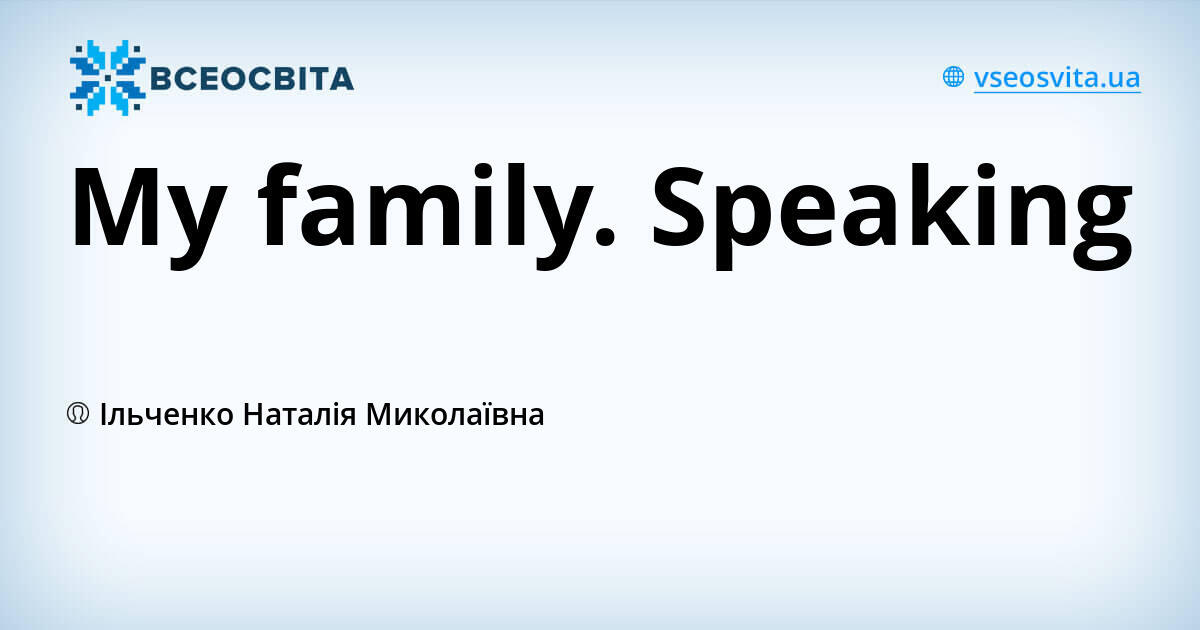 ВСЕОСВІТА

vseosvita.ua

My family. Speaking

Ільченко Наталія Миколаївна